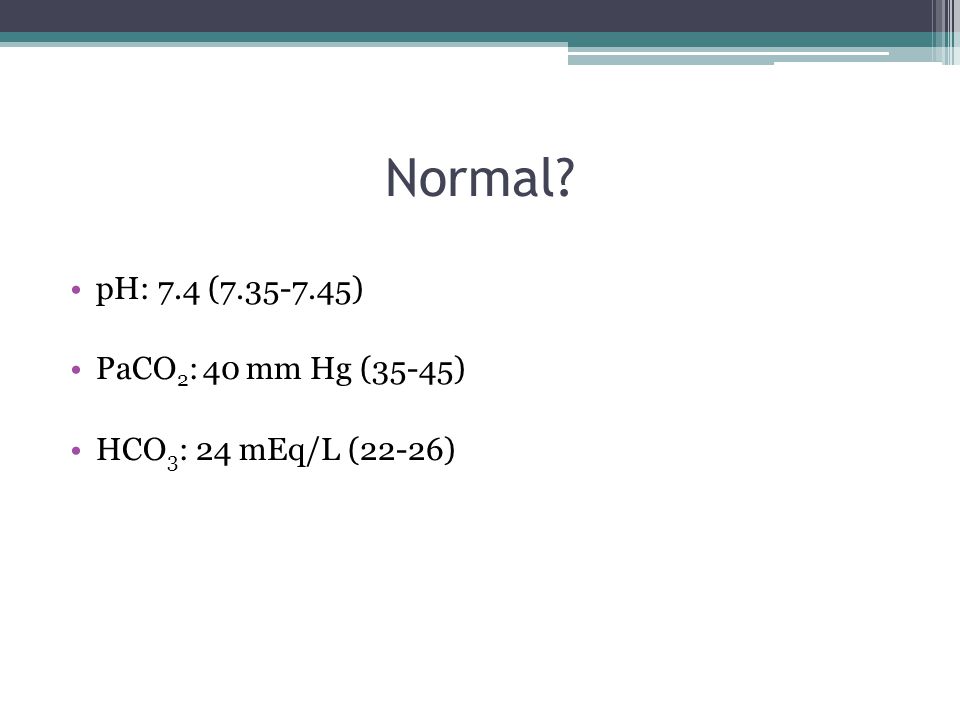 Normal?

• pH: 7.4 (7.35-7.45)

• $PaCO_2$: 40 mm Hg (35-45)

• $HCO_3$: 24 mEq/L (22-26)